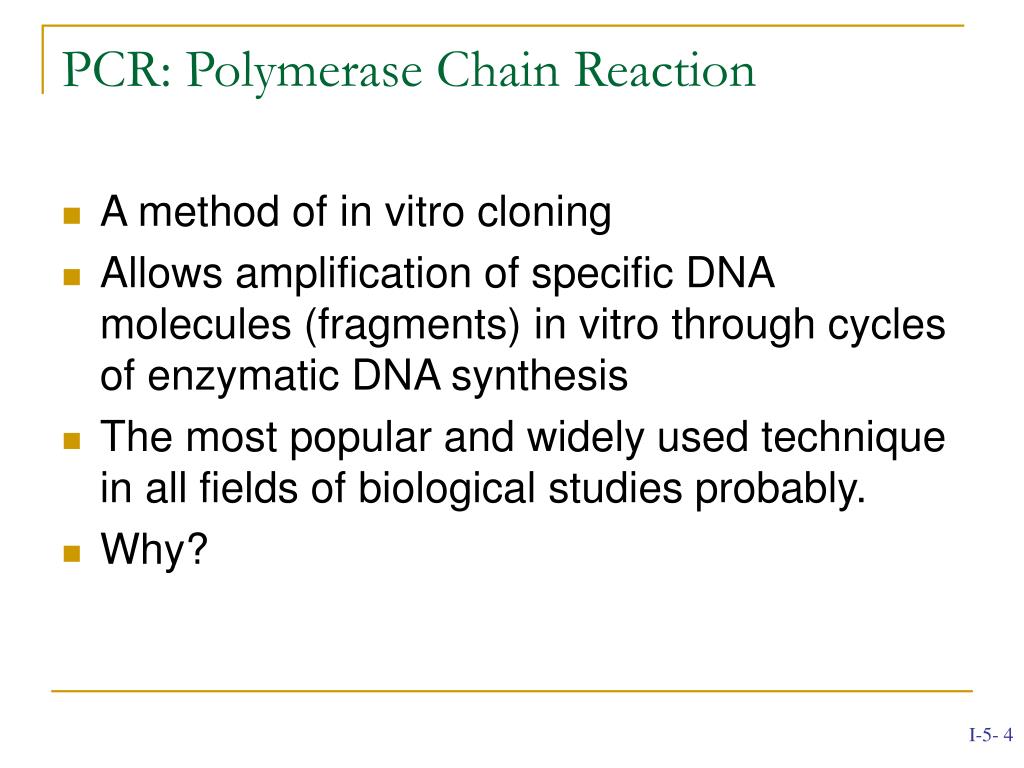 PCR: Polymerase Chain Reaction

- A method of in vitro cloning
- Allows amplification of specific DNA molecules (fragments) in vitro through cycles of enzymatic DNA synthesis
- The most popular and widely used technique in all fields of biological studies probably.
- Why?

I-5- 4